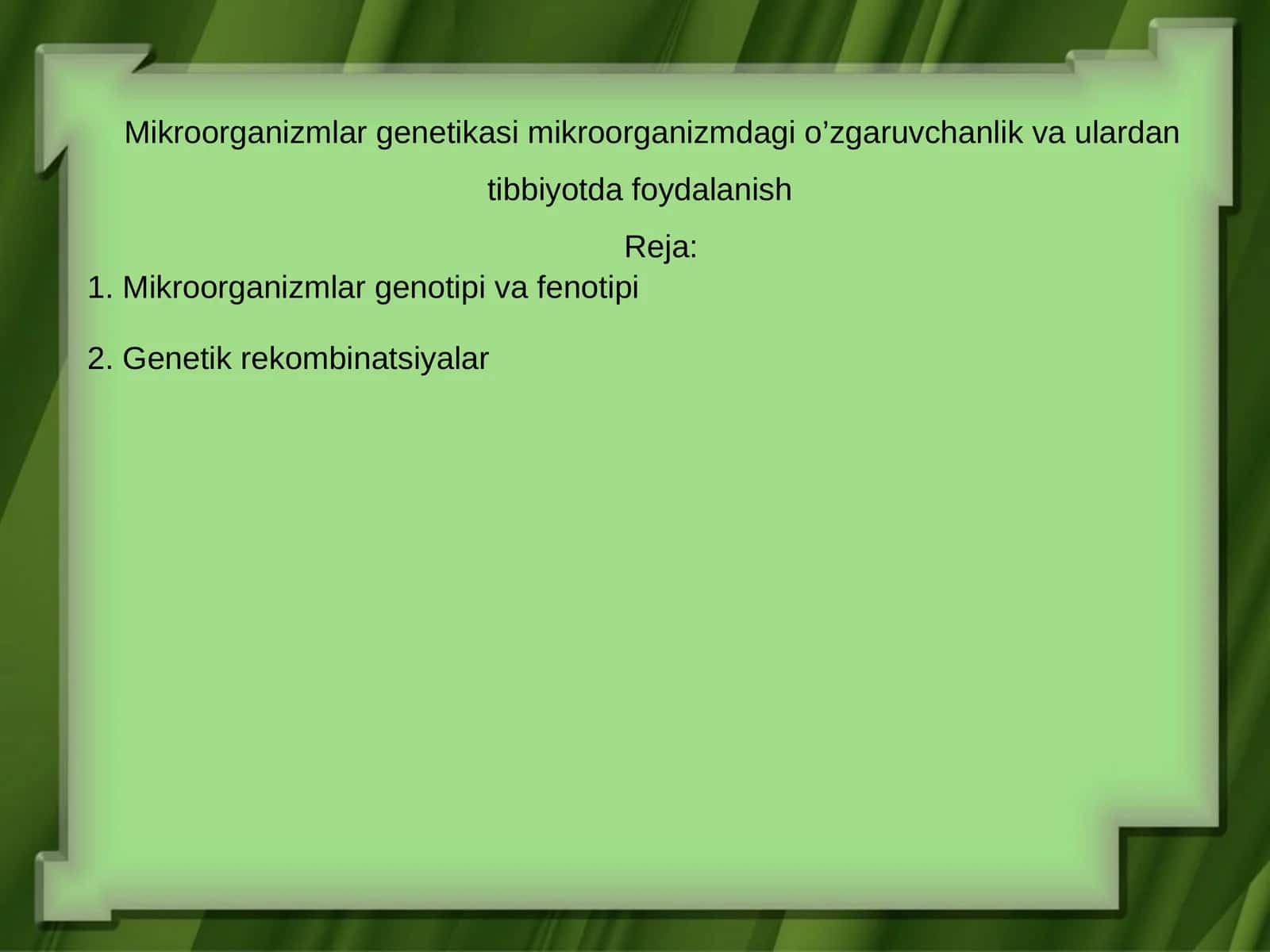 Mikroorganizmlar genetikasi mikroorganizmdagi o’zgaruvchanlik va ulardan tibbiyotda foydalanish

Reja:

1. Mikroorganizmlar genotipi va fenotipi

2. Genetik rekombinatsiyalar